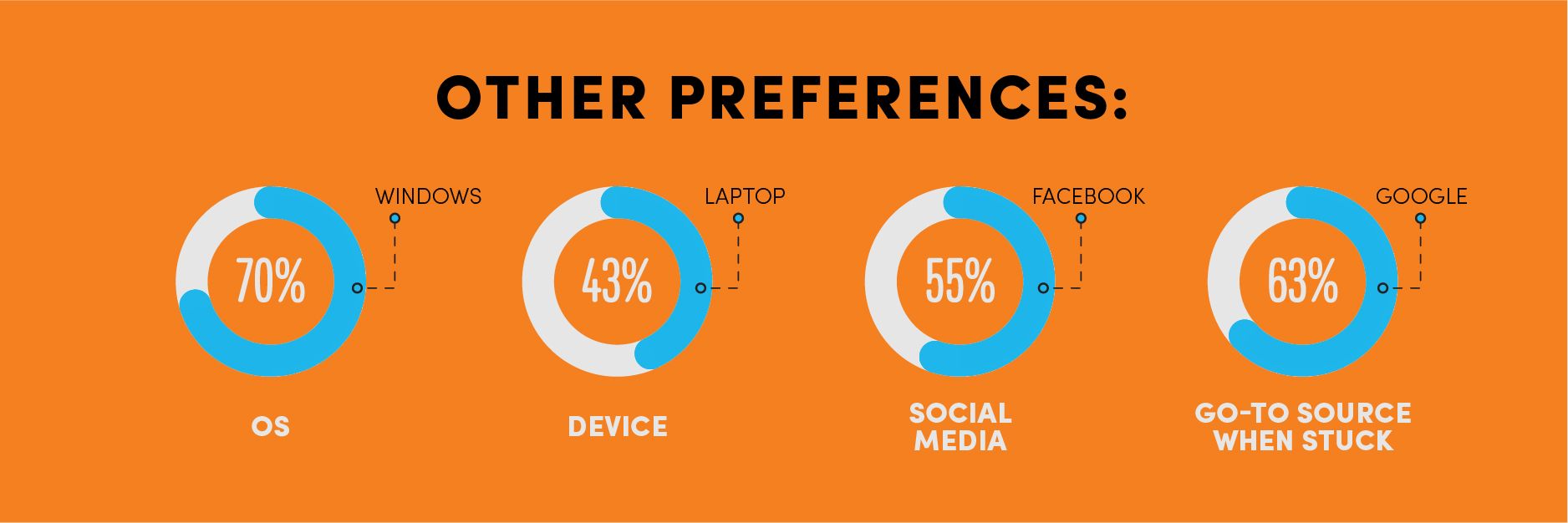 OTHER PREFERENCES:

WINDOWS
70%
OS

LAPTOP
43%
DEVICE

FACEBOOK
55%
SOCIAL MEDIA

GOOGLE
63%
GO-TO SOURCE WHEN STUCK